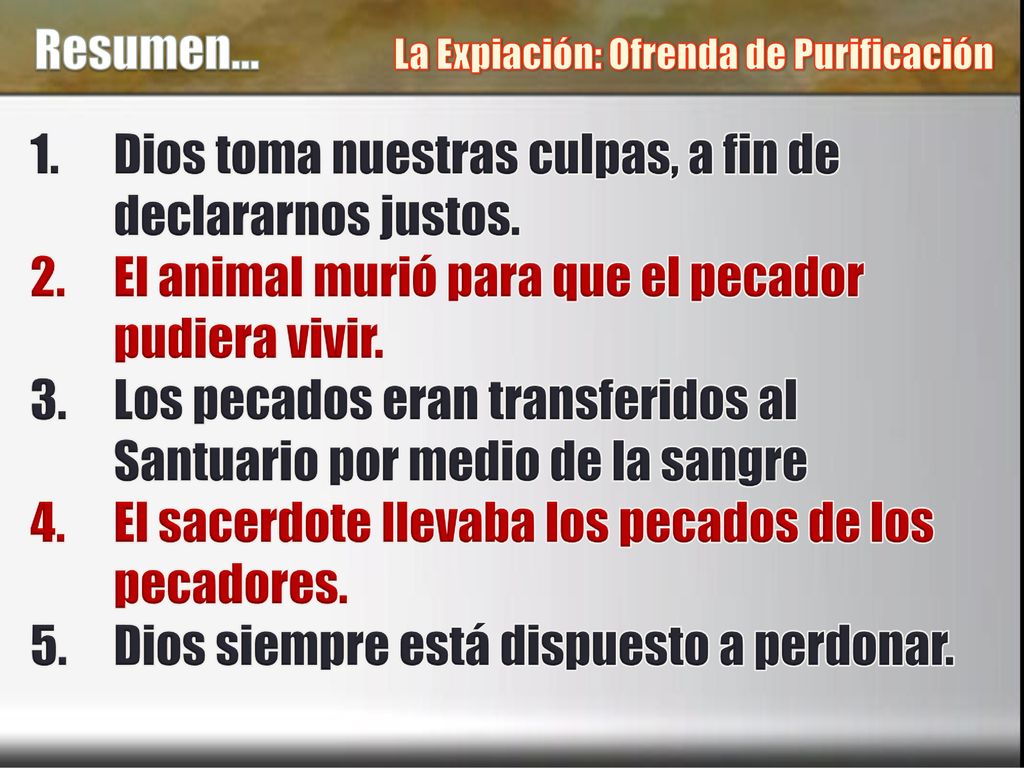 Resumen…

La Expiación: Ofrenda de Purificación

1. Dios toma nuestras culpas, a fin de declararnos justos.
2. El animal murió para que el pecador pudiera vivir.
3. Los pecados eran transferidos al Santuario por medio de la sangre
4. El sacerdote llevaba los pecados de los pecadores.
5. Dios siempre está dispuesto a perdonar.